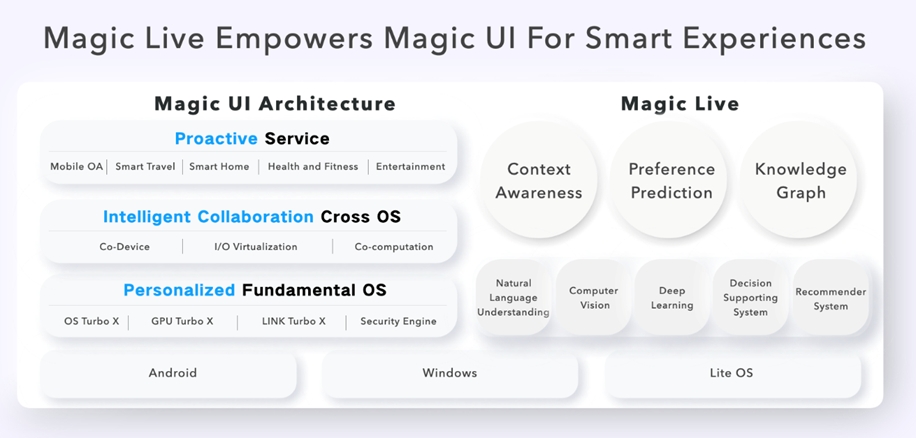 Magic Live Empowers Magic UI For Smart Experiences

Magic UI Architecture

Proactive Service

Mobile OA | Smart Travel | Smart Home | Health and Fitness | Entertainment

Intelligent Collaboration Cross OS

Co-Device | I/O Virtualization | Co-computation

Personalized Fundamental OS

OS Turbo X | GPU Turbo X | LINK Turbo X | Security Engine

Magic Live

Context Awareness

Preference Prediction

Knowledge Graph

Natural Language Understanding

Computer Vision

Deep Learning

Decision Supporting System

Recommender System

Android

Windows

Lite OS